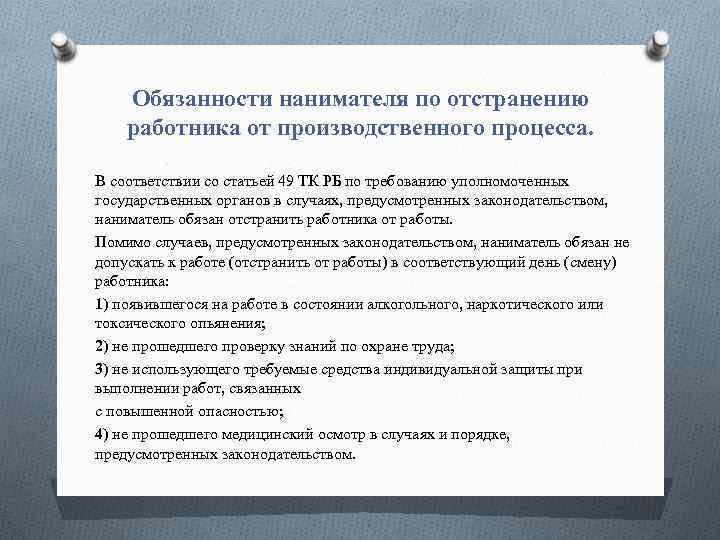 Обязанности нанимателя по отстранению работника от производственного процесса.

В соответствии со статьей 49 ТК РБ по требованию уполномоченных государственных органов в случаях, предусмотренных законодательством, наниматель обязан отстранить работника от работы.

Помимо случаев, предусмотренных законодательством, наниматель обязан не допускать к работе (отстранить от работы) в соответствующий день (смену) работника:

1) появившегося на работе в состоянии алкогольного, наркотического или токсического опьянения;

2) не прошедшего проверку знаний по охране труда;

3) не использующего требуемые средства индивидуальной защиты при выполнении работ, связанных

с повышенной опасностью;

4) не прошедшего медицинский осмотр в случаях и порядке, предусмотренных законодательством.